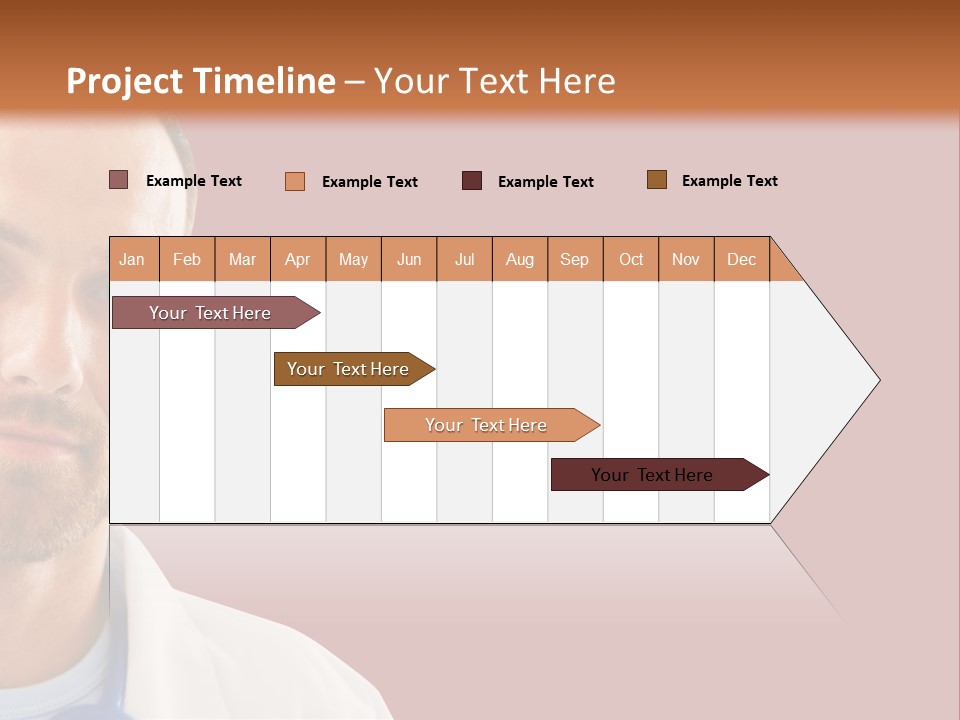 Project Timeline – Your Text Here

Example Text Example Text Example Text Example Text

| Jan | Feb | Mar | Apr | May | Jun | Jul | Aug | Sep | Oct | Nov | Dec |
|---|---|---|---|---|---|---|---|---|---|---|---|

Your Text Here

Your Text Here

Your Text Here

Your Text Here